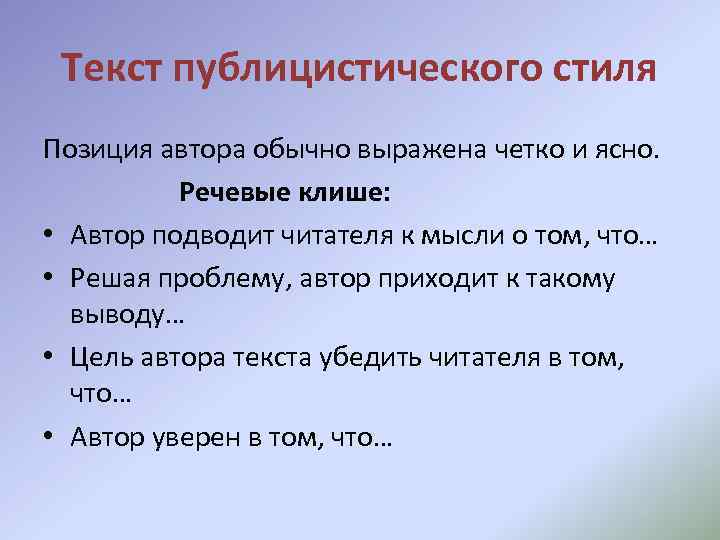 Текст публицистического стиля

Позиция автора обычно выражена четко и ясно.

Речевые клише:

• Автор подводит читателя к мысли о том, что…
• Решая проблему, автор приходит к такому выводу…
• Цель автора текста убедить читателя в том, что…
• Автор уверен в том, что…